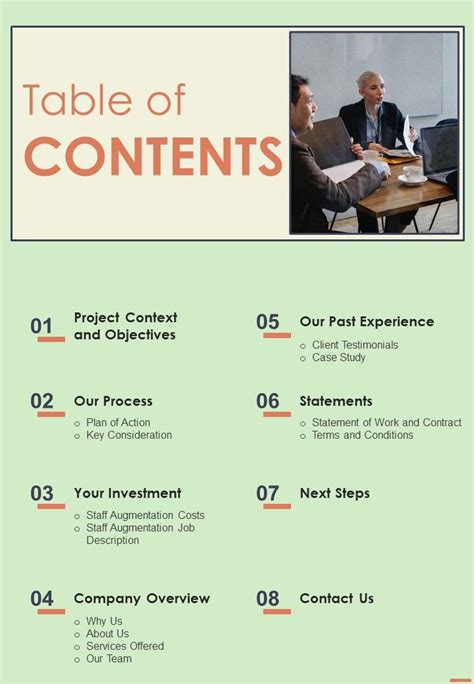 Table of
CONTENTS

01 Project Context and Objectives

02 Our Process
○ Plan of Action
○ Key Consideration

03 Your Investment
○ Staff Augmentation Costs
○ Staff Augmentation Job Description

04 Company Overview
○ Why Us
○ About Us
○ Services Offered
○ Our Team

05 Our Past Experience
○ Client Testimonials
○ Case Study

06 Statements
○ Statement of Work and Contract
○ Terms and Conditions

07 Next Steps

08 Contact Us